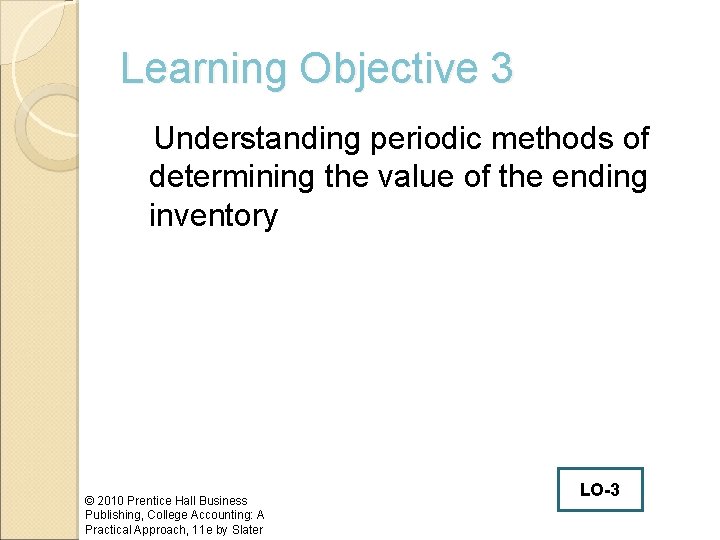 Learning Objective 3

Understanding periodic methods of determining the value of the ending inventory

LO-3

© 2010 Prentice Hall Business Publishing, College Accounting: A Practical Approach, 11e by Slater